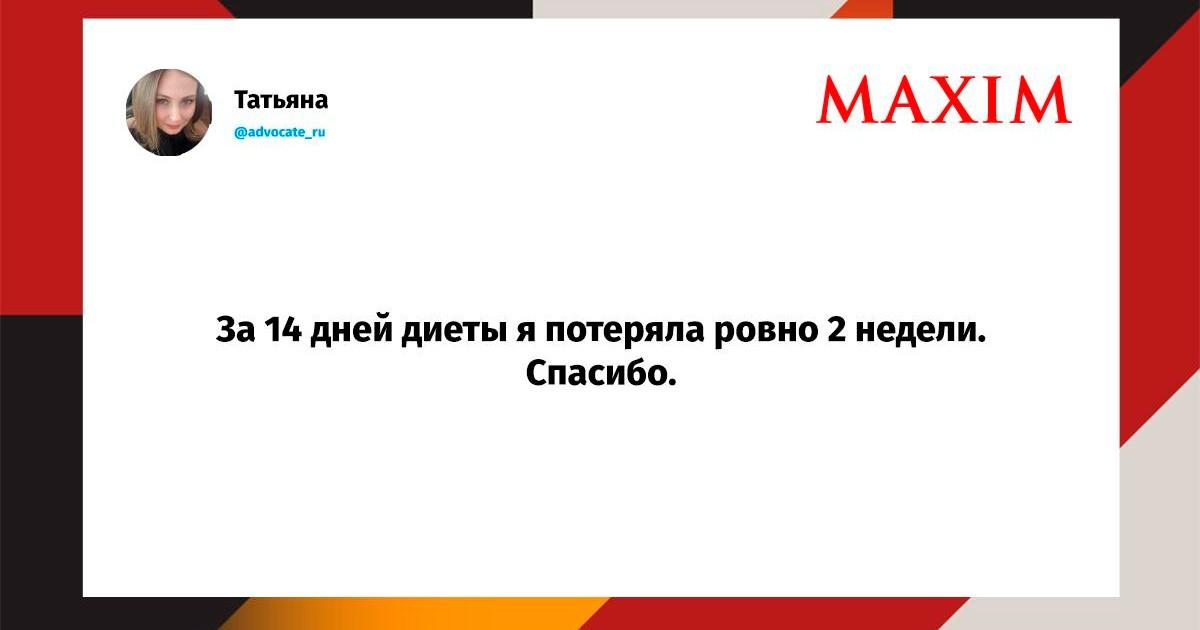 Татьяна
@advocate_ru

MAXIM

За 14 дней диеты я потеряла ровно 2 недели. Спасибо.